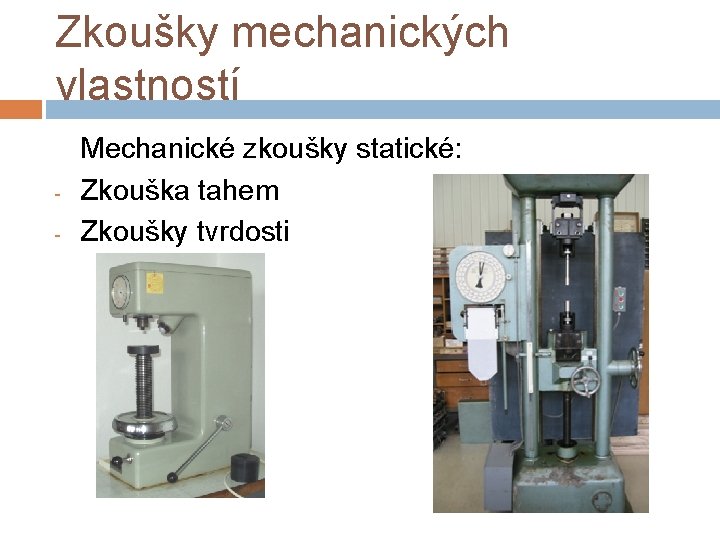 Zkoušky mechanických vlastností

Mechanické zkoušky statické:

- Zkouška tahem
- Zkoušky tvrdosti